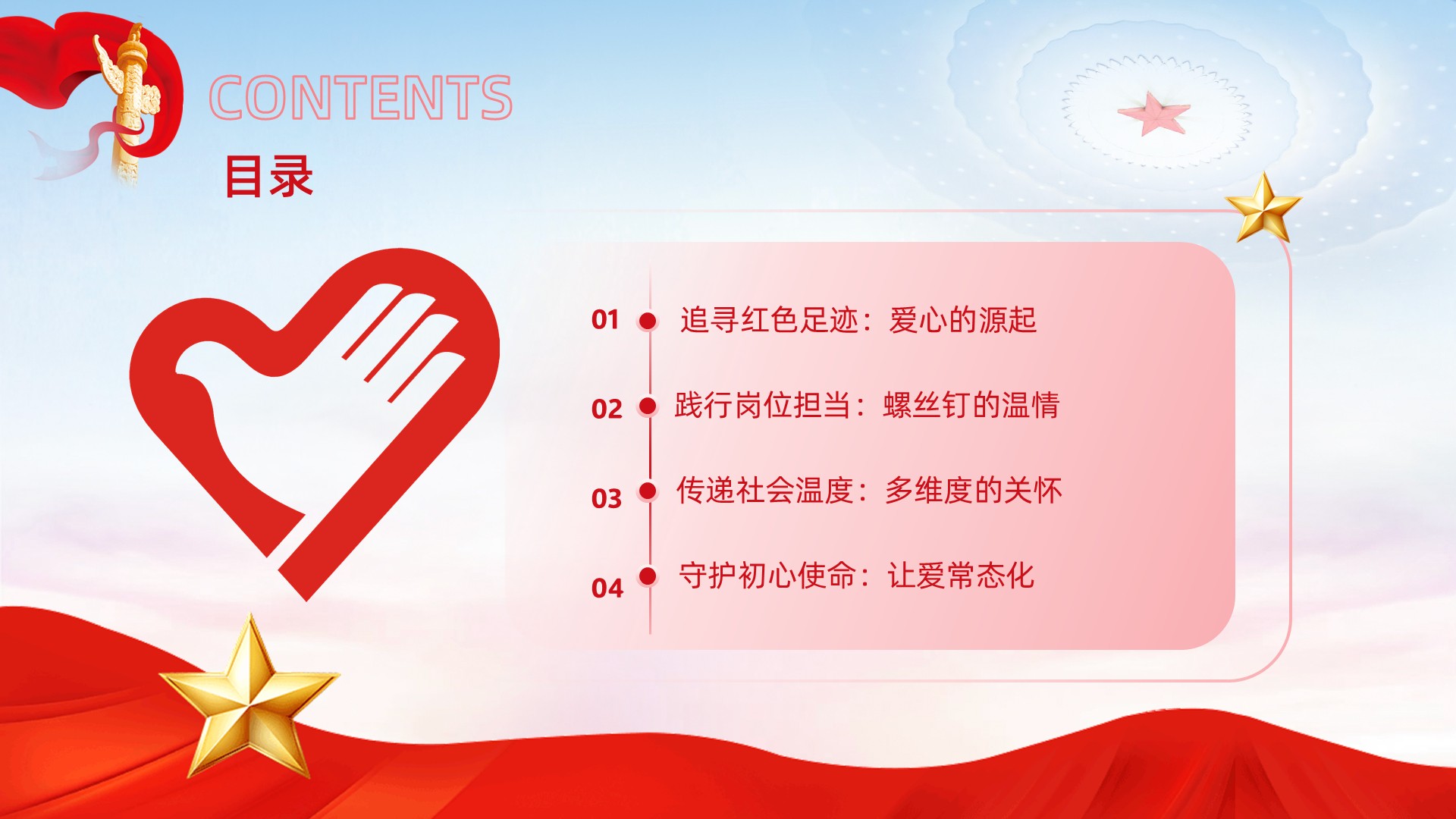 CONTENTS

目录

01 追寻红色足迹：爱心的源起

02 践行岗位担当：螺丝钉的温情

03 传递社会温度：多维度的关怀

04 守护初心使命：让爱常态化